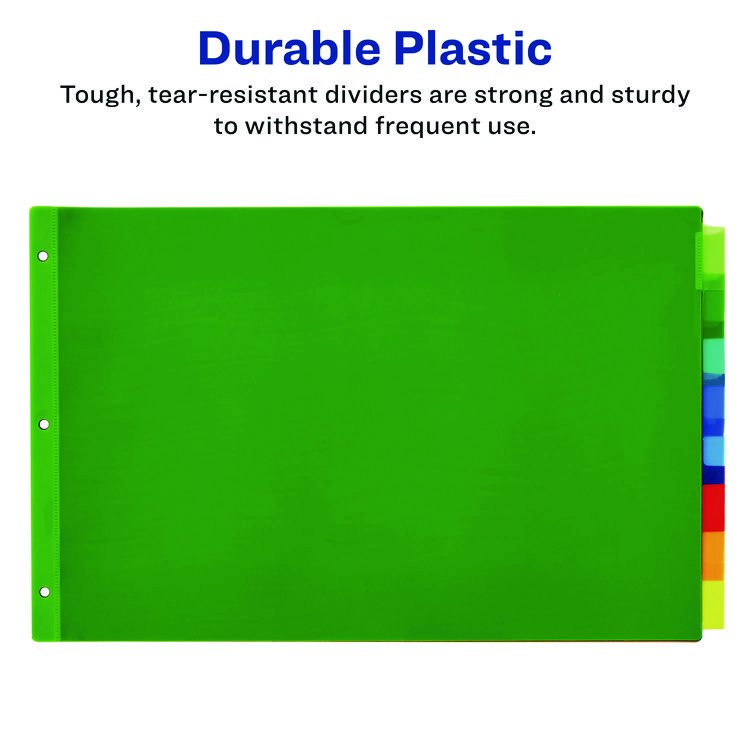 Durable Plastic

Tough, tear-resistant dividers are strong and sturdy to withstand frequent use.